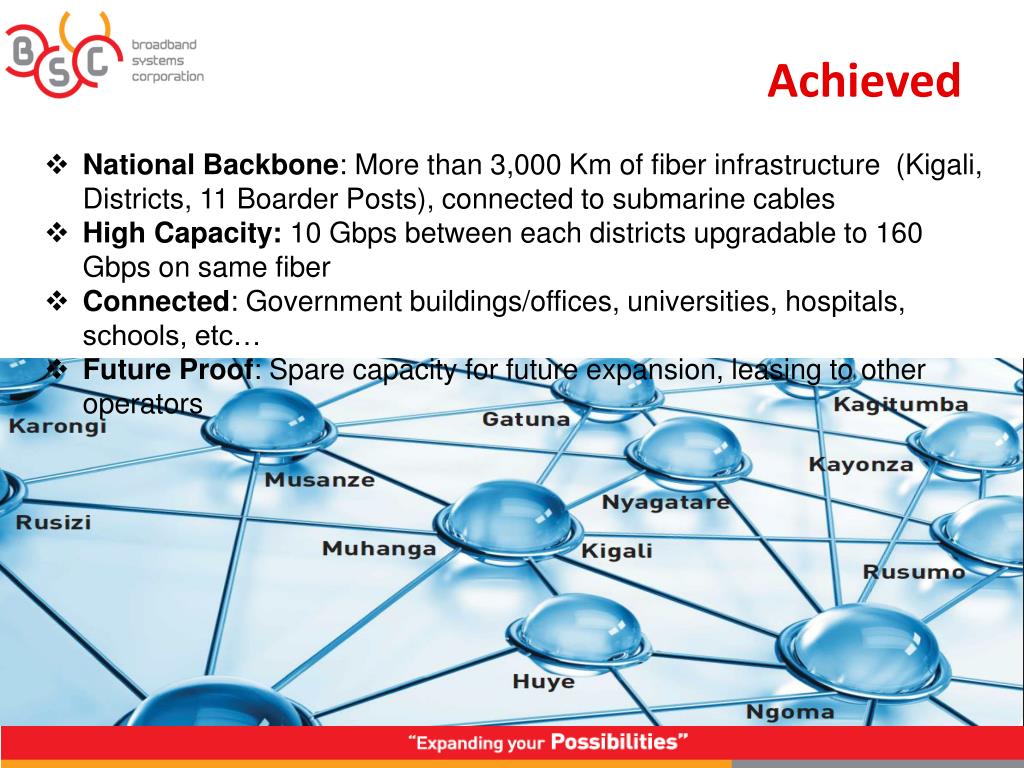 BSC broadband systems corporation

Achieved

❖ **National Backbone**: More than 3,000 Km of fiber infrastructure (Kigali, Districts, 11 Boarder Posts), connected to submarine cables
❖ **High Capacity:** 10 Gbps between each districts upgradable to 160 Gbps on same fiber
❖ **Connected**: Government buildings/offices, universities, hospitals, schools, etc…
❖ **Future Proof**: Spare capacity for future expansion, leasing to other operators

Karongi
Gatuna
Kagitumba
Musanze
Kayonza
Rusizi
Nyagatare
Muhanga
Kigali
Rusumo
Huye
Ngoma

"Expanding your Possibilities"